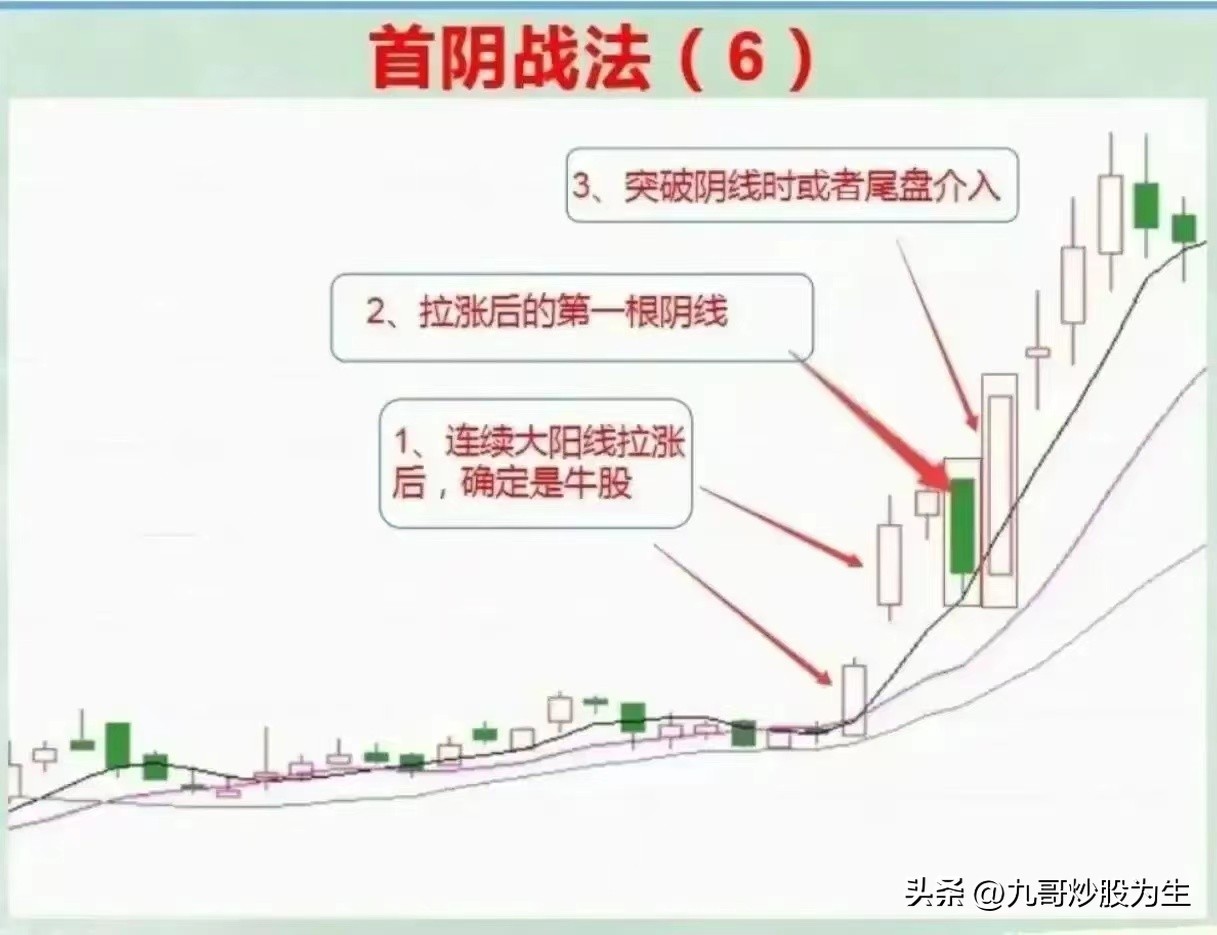 首阴战法（6）

3、突破阴线时或者尾盘介入

2、拉涨后的第一根阴线

1、连续大阳线拉涨后，确定是牛股

头条 @九哥炒股为生